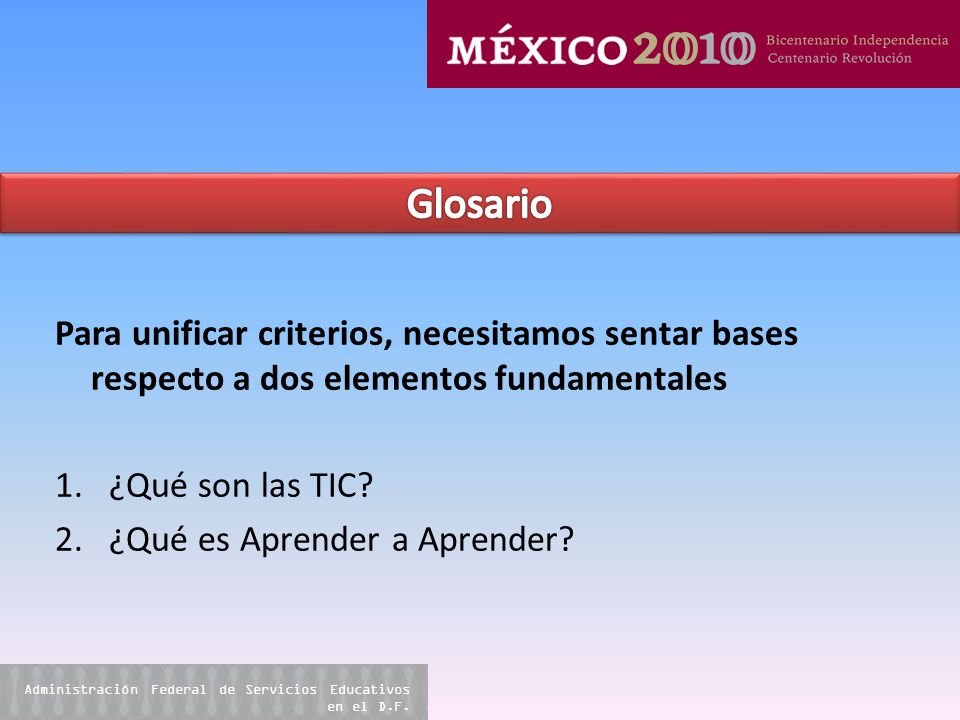 MÉXICO 2010 Bicentenario Independencia Centenario Revolución

Glosario

Para unificar criterios, necesitamos sentar bases respecto a dos elementos fundamentales

1. ¿Qué son las TIC?
2. ¿Qué es Aprender a Aprender?

Administración Federal de Servicios Educativos en el D.F.